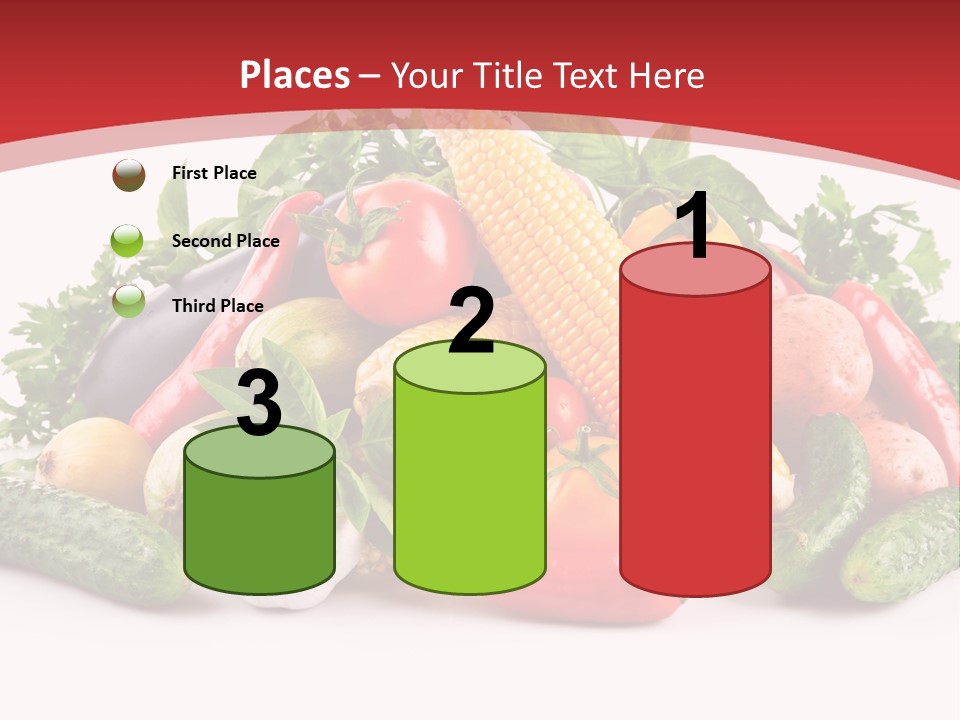 Places – Your Title Text Here

First Place

Second Place

Third Place

3

2

1